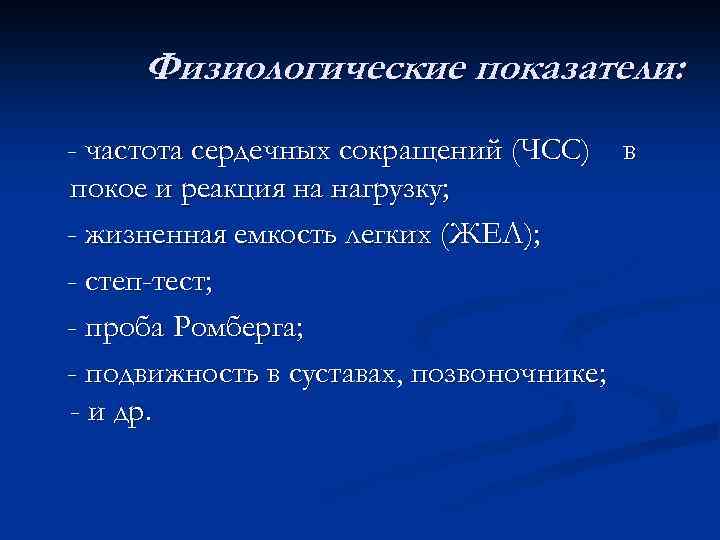 Физиологические показатели:

- частота сердечных сокращений (ЧСС) в покое и реакция на нагрузку;

- жизненная емкость легких (ЖЕЛ);

- степ-тест;

- проба Ромберга;

- подвижность в суставах, позвоночнике;
- и др.